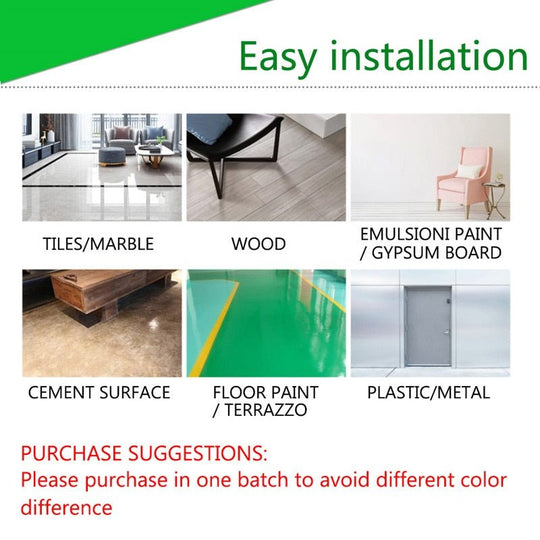 Easy installation

TILES/MARBLE

WOOD

EMULSIONI PAINT / GYPSUM BOARD

CEMENT SURFACE

FLOOR PAINT / TERRAZZO

PLASTIC/METAL

PURCHASE SUGGESTIONS:
Please purchase in one batch to avoid different color difference